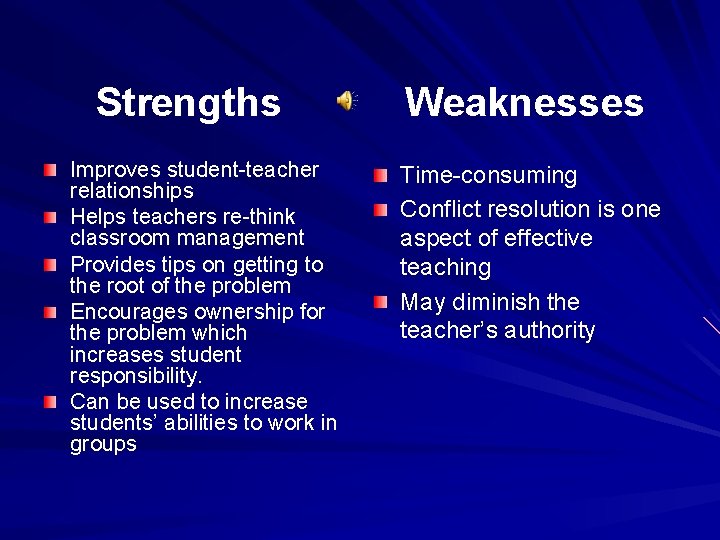 Strengths

- Improves student-teacher relationships
- Helps teachers re-think classroom management
- Provides tips on getting to the root of the problem
- Encourages ownership for the problem which increases student responsibility.
- Can be used to increase students' abilities to work in groups

Weaknesses

- Time-consuming
- Conflict resolution is one aspect of effective teaching
- May diminish the teacher's authority